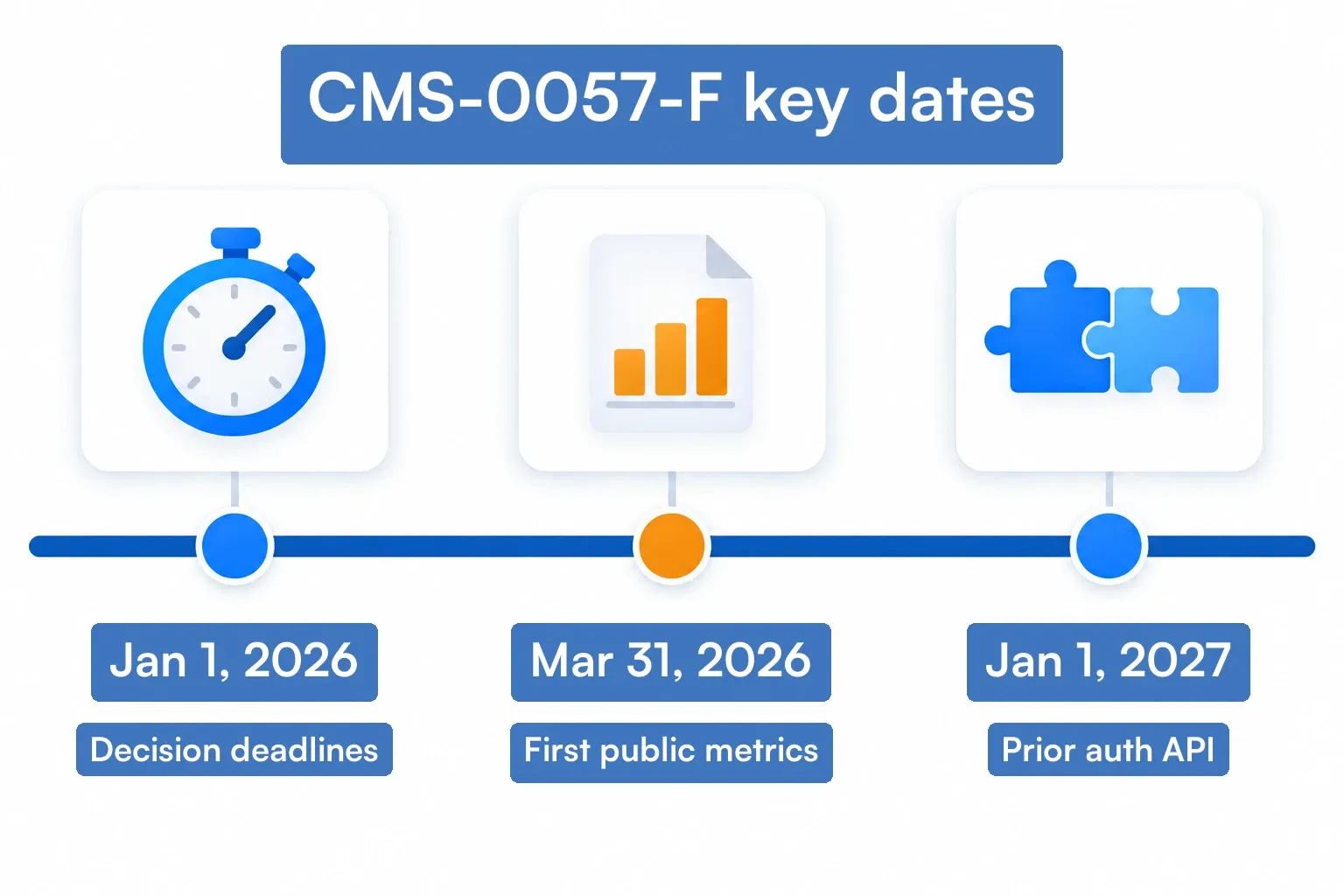 CMS-0057-F key dates

Jan 1, 2026
Decision deadlines

Mar 31, 2026
First public metrics

Jan 1, 2027
Prior auth API